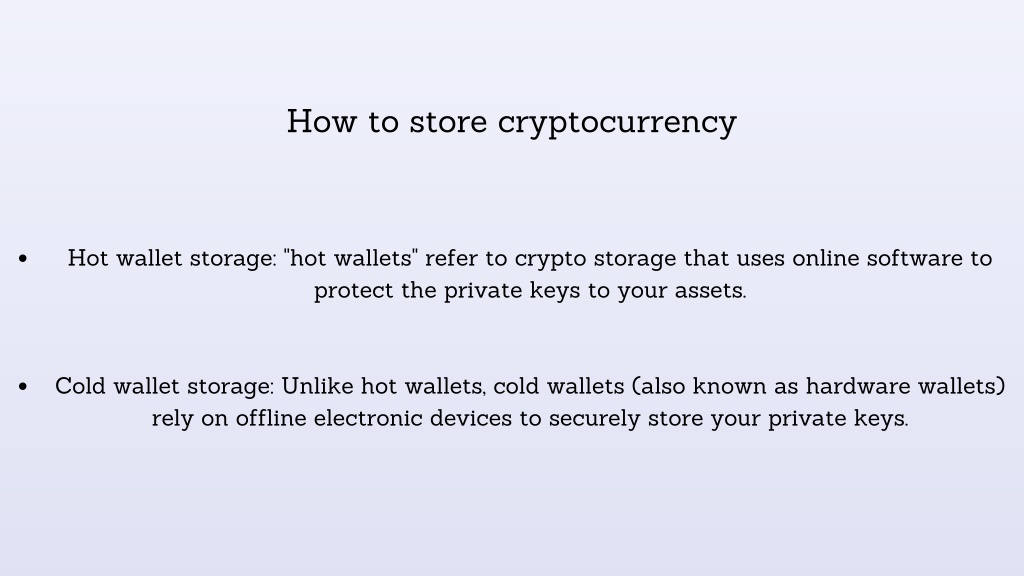 How to store cryptocurrency

• Hot wallet storage: "hot wallets" refer to crypto storage that uses online software to protect the private keys to your assets.

• Cold wallet storage: Unlike hot wallets, cold wallets (also known as hardware wallets) rely on offline electronic devices to securely store your private keys.